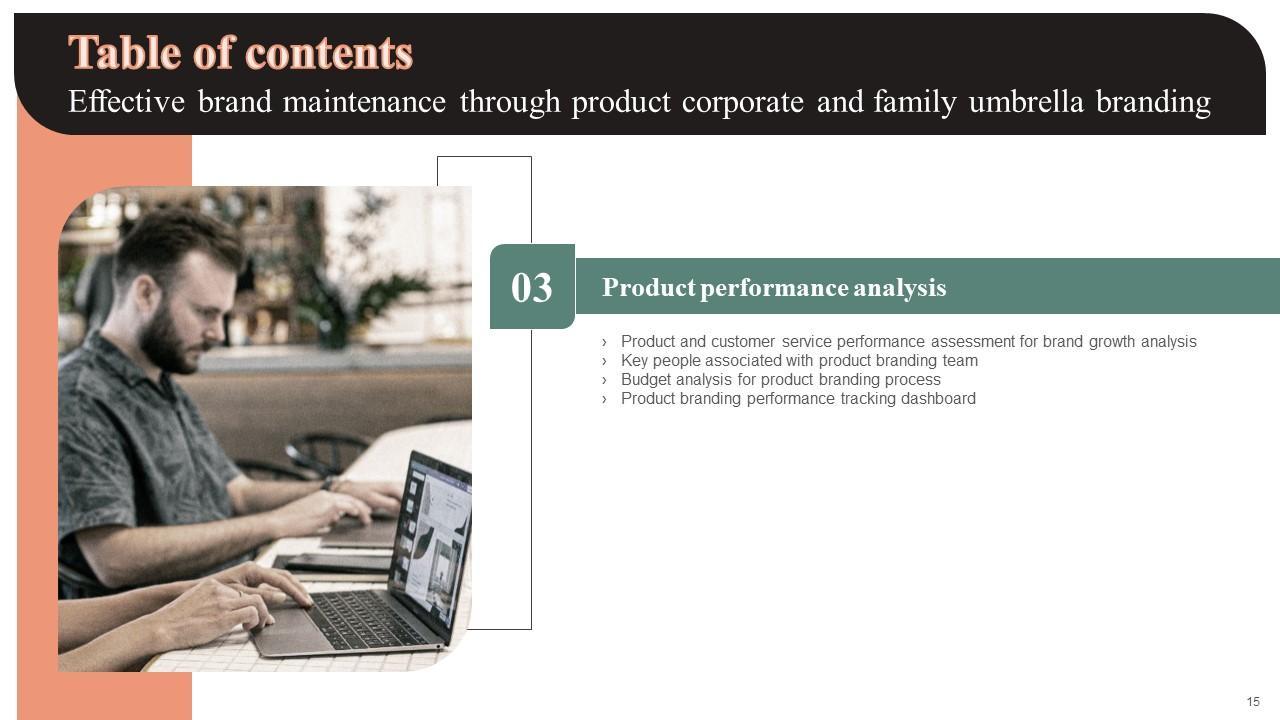 Table of contents

Effective brand maintenance through product corporate and family umbrella branding

03

Product performance analysis

› Product and customer service performance assessment for brand growth analysis
› Key people associated with product branding team
› Budget analysis for product branding process
› Product branding performance tracking dashboard

15